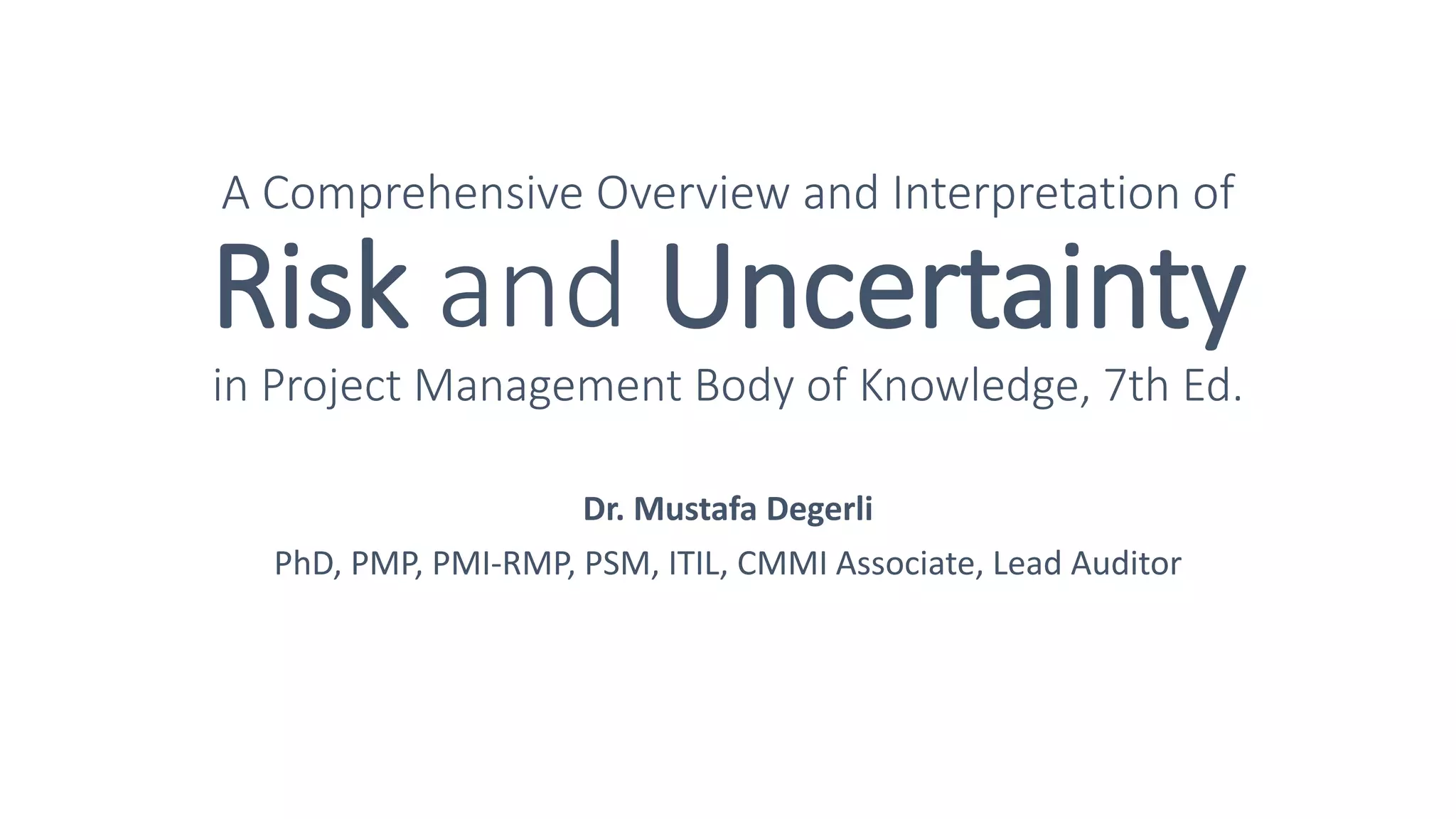 A Comprehensive Overview and Interpretation of
Risk and Uncertainty
in Project Management Body of Knowledge, 7th Ed.

Dr. Mustafa Degerli
PhD, PMP, PMI-RMP, PSM, ITIL, CMMI Associate, Lead Auditor